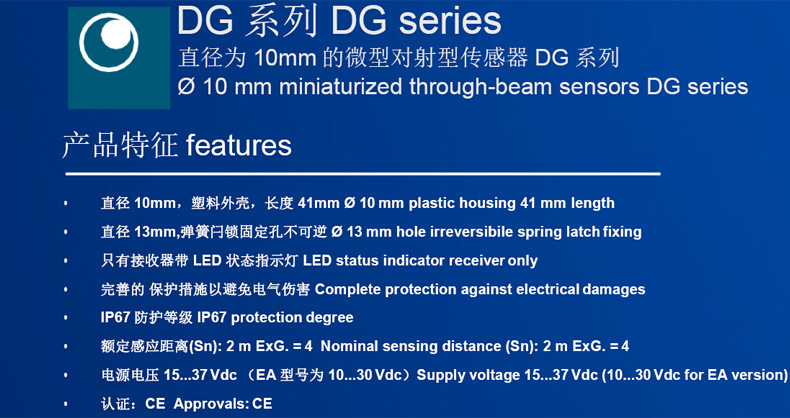 DG 系列 DG series
直径为 10mm 的微型对射型传感器 DG 系列
Ø 10 mm miniaturized through-beam sensors DG series

产品特征 features

• 直径 10mm，塑料外壳，长度 41mm Ø 10 mm plastic housing 41 mm length
• 直径 13mm,弹簧闩锁固定孔不可逆 Ø 13 mm hole irreversibile spring latch fixing
• 只有接收器带 LED 状态指示灯 LED status indicator receiver only
• 完善的 保护措施以避免电气伤害 Complete protection against electrical damages
• IP67 防护等级 IP67 protection degree
• 额定感应距离(Sn): 2 m ExG. = 4 Nominal sensing distance (Sn): 2 m ExG. = 4
• 电源电压 15...37 Vdc （EA 型号为 10...30 Vdc）Supply voltage 15...37 Vdc (10...30 Vdc for EA version)
• 认证：CE Approvals: CE